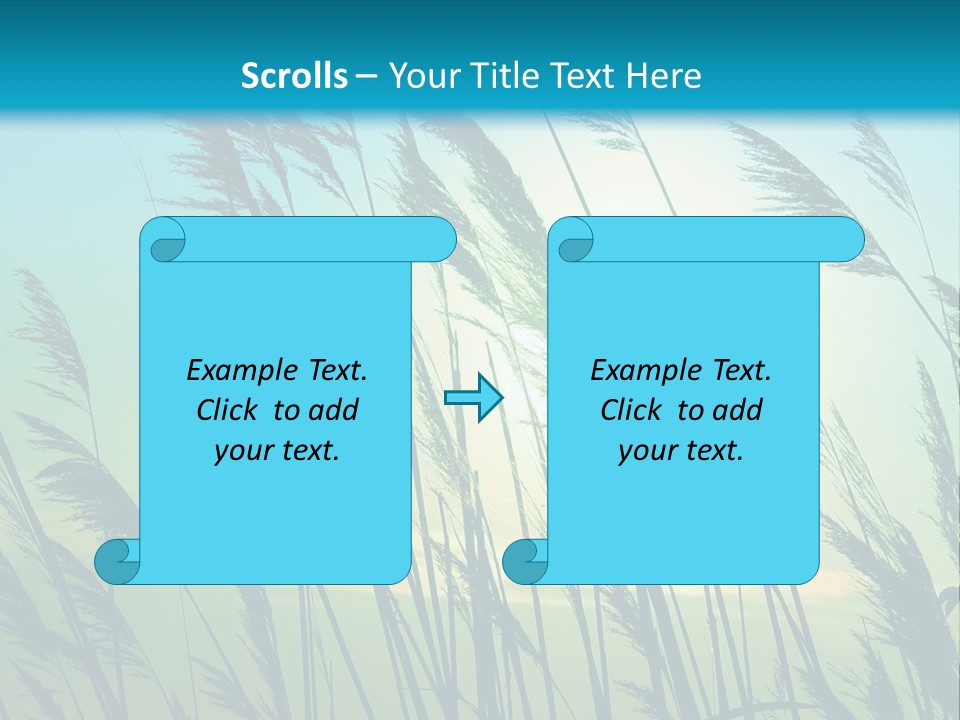 Scrolls – Your Title Text Here

Example Text. Click to add your text.

Example Text. Click to add your text.